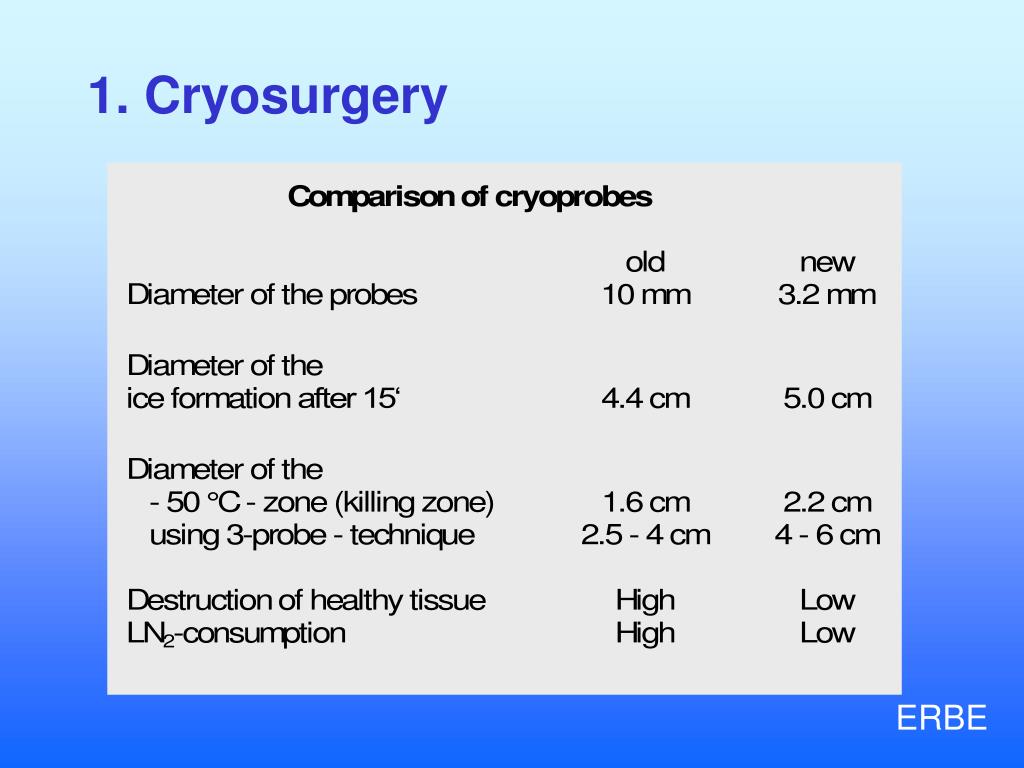 1. Cryosurgery

Comparison of cryoprobes

| | old | new |
|---|---|---|
| Diameter of the probes | 10 mm | 3.2 mm |
| Diameter of the ice formation after 15‘ | 4.4 cm | 5.0 cm |
| Diameter of the - 50 °C - zone (killing zone) | 1.6 cm | 2.2 cm |
| using 3-probe - technique | 2.5 - 4 cm | 4 - 6 cm |
| Destruction of healthy tissue | High | Low |
| $LN_2$-consumption | High | Low |

ERBE